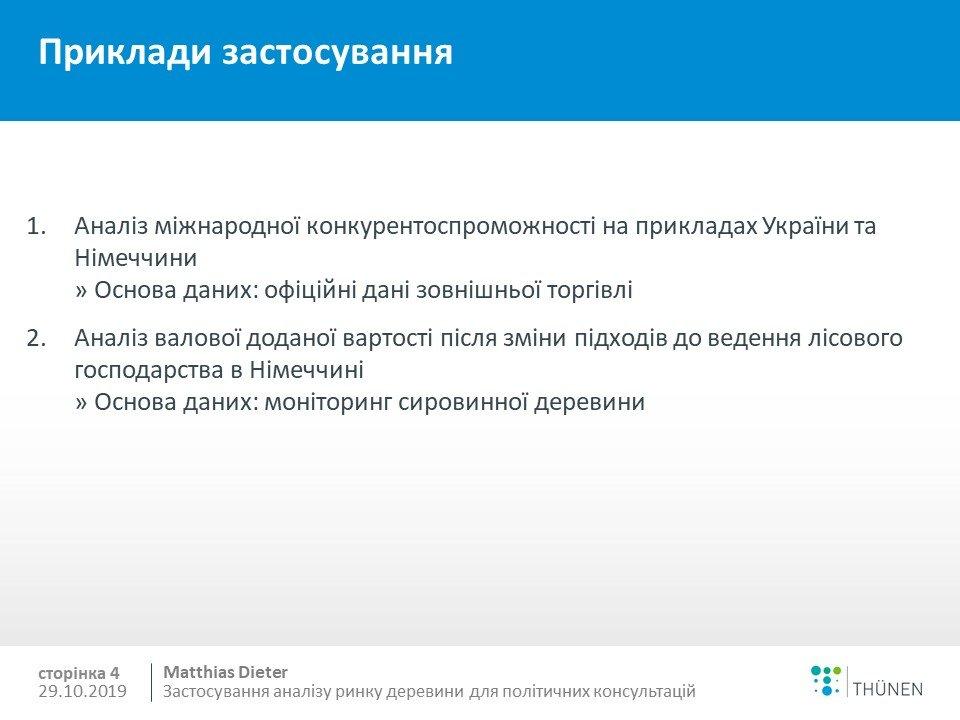 Приклади застосування

1. Аналіз міжнародної конкурентоспроможності на прикладах України та Німеччини
» Основа даних: офіційні дані зовнішньої торгівлі

2. Аналіз валової доданої вартості після зміни підходів до ведення лісового господарства в Німеччині
» Основа даних: моніторинг сировинної деревини

сторінка 4
29.10.2019

Matthias Dieter
Застосування аналізу ринку деревини для політичних консультацій

THÜNEN